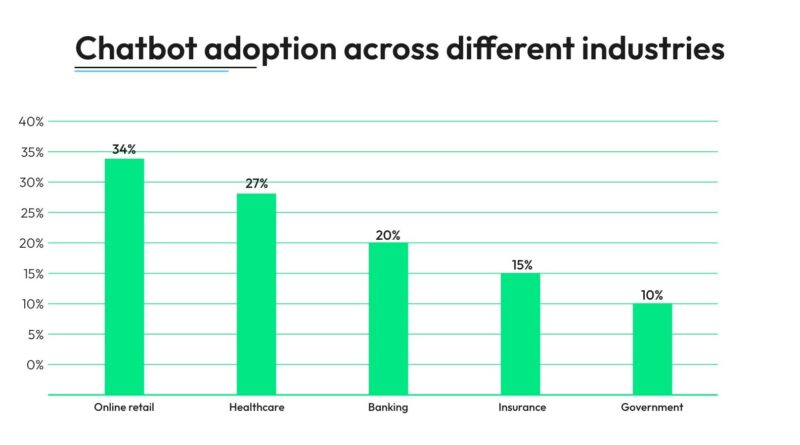 Chatbot adoption across different industries

40%
35%
30%
25%
20%
15%
10%
5%
0%

34%
27%
20%
15%
10%

Online retail
Healthcare
Banking
Insurance
Government